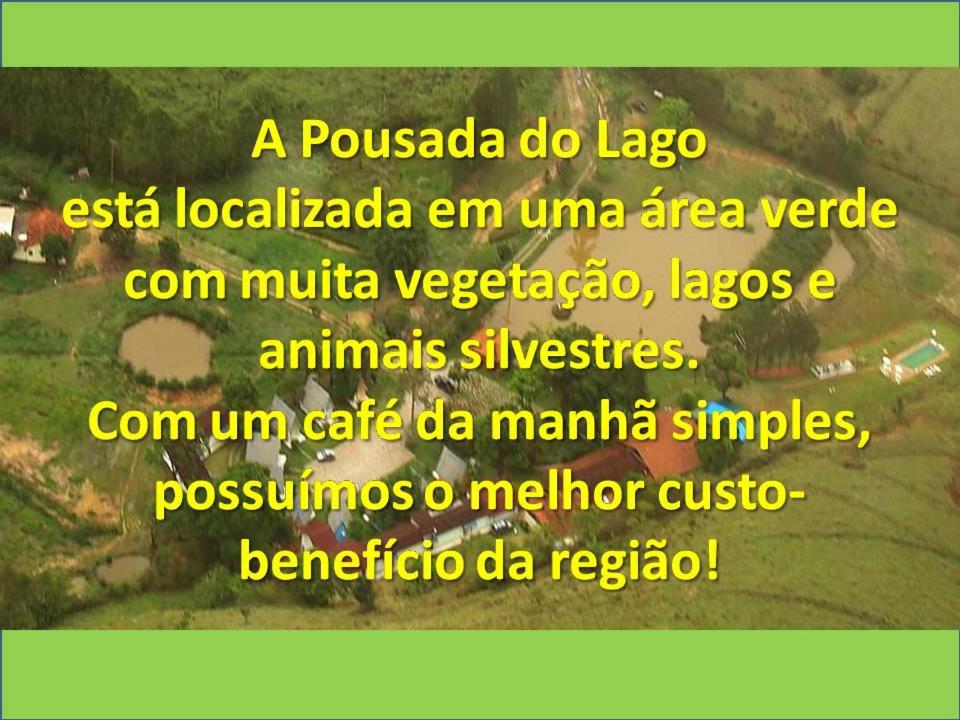 A Pousada do Lago
está localizada em uma área verde com muita vegetação, lagos e animais silvestres.
Com um café da manhã simples, possuímos o melhor custo-benefício da região!